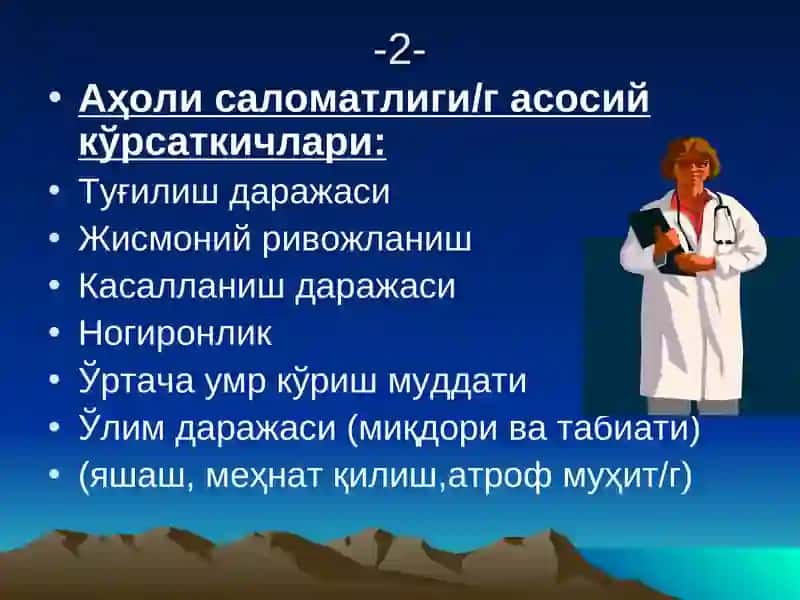 -2-

• Аҳоли саломатлиги/г асосий кўрсаткичлари:
• Туғилиш даражаси
• Жисмоний ривожланиш
• Касалланиш даражаси
• Ногиронлик
• Ўртача умр кўриш муддати
• Ўлим даражаси (миқдори ва табиати)
• (яшаш, меҳнат қилиш,атроф муҳит/г)